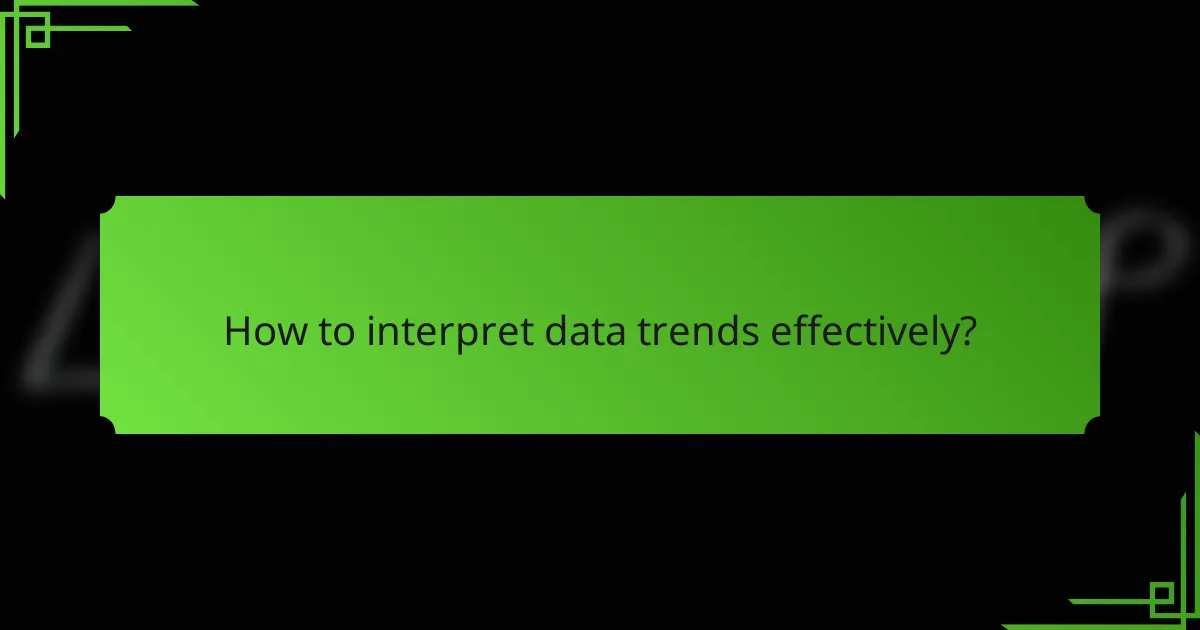 How to interpret data trends effectively?